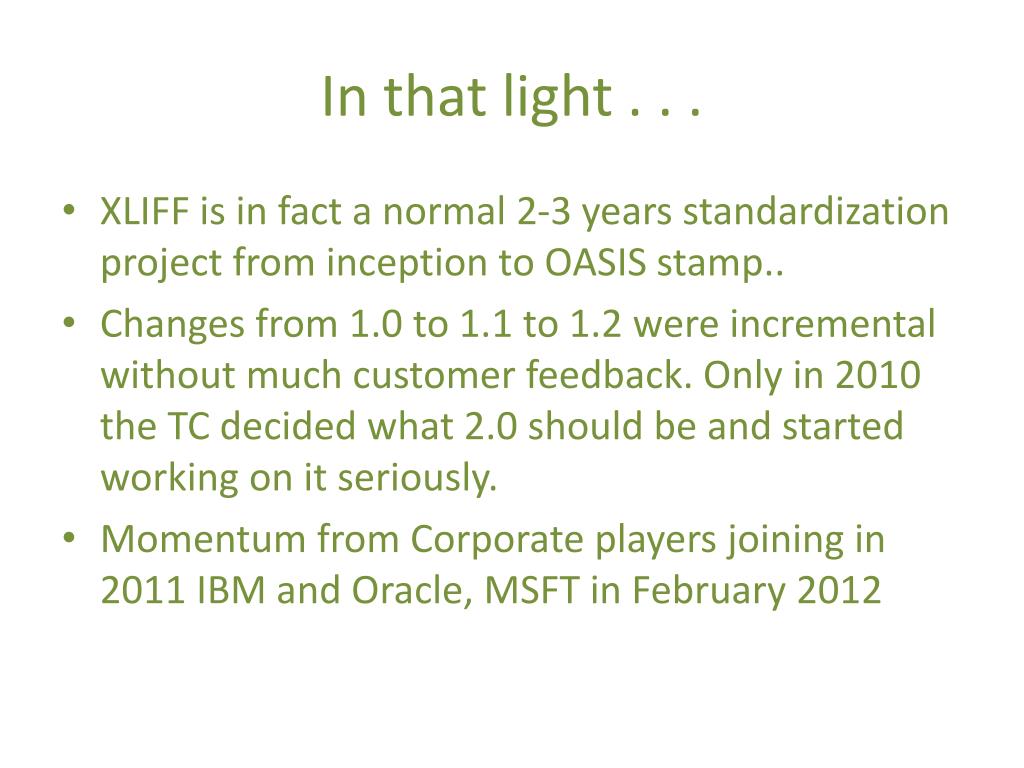 In that light . . .

• XLIFF is in fact a normal 2-3 years standardization project from inception to OASIS stamp..
• Changes from 1.0 to 1.1 to 1.2 were incremental without much customer feedback. Only in 2010 the TC decided what 2.0 should be and started working on it seriously.
• Momentum from Corporate players joining in 2011 IBM and Oracle, MSFT in February 2012